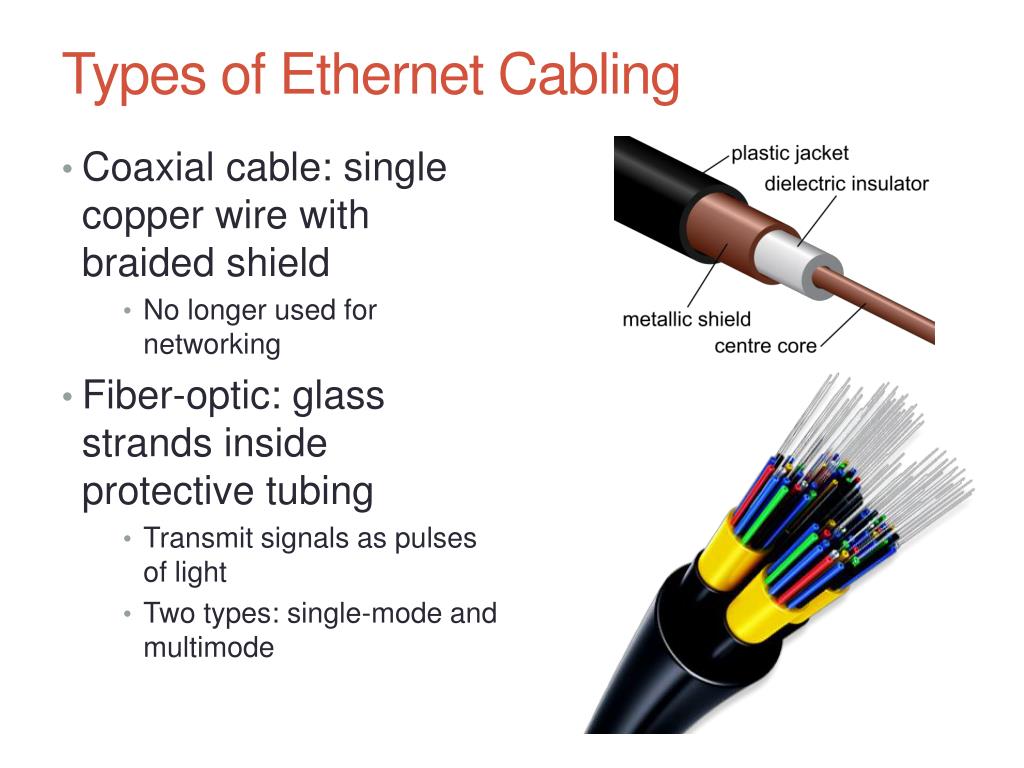 Types of Ethernet Cabling

• Coaxial cable: single copper wire with braided shield
  • No longer used for networking
• Fiber-optic: glass strands inside protective tubing
  • Transmit signals as pulses of light
  • Two types: single-mode and multimode

plastic jacket
dielectric insulator
metallic shield
centre core